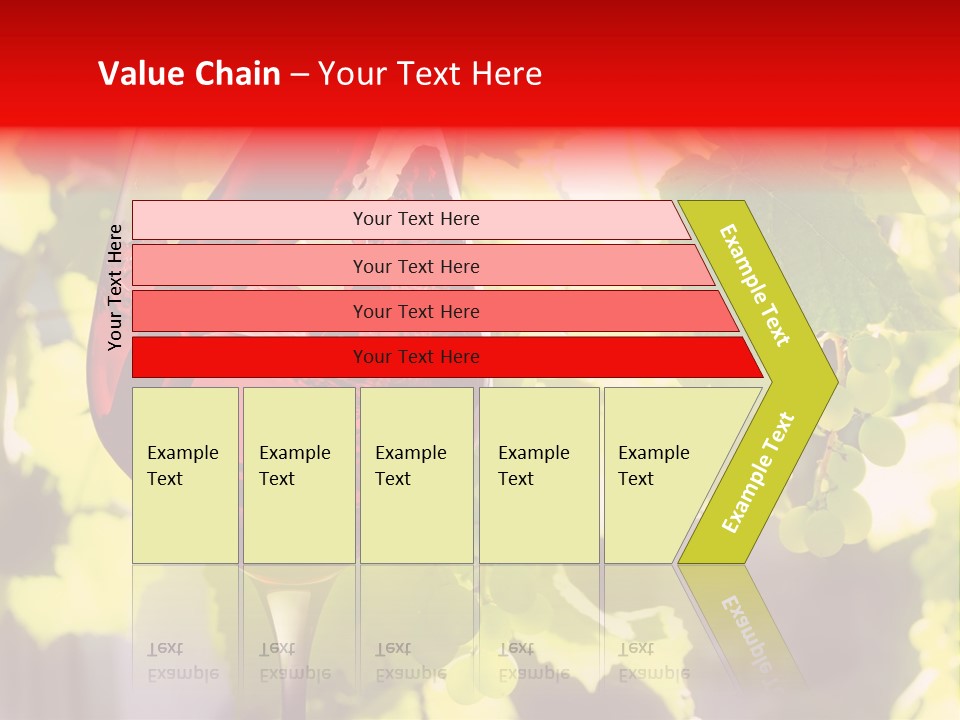 Value Chain – Your Text Here

Your Text Here

Your Text Here

Your Text Here

Your Text Here

Your Text Here

Example Text

Example Text

Example Text

Example Text

Example Text

Example Text

Example Text